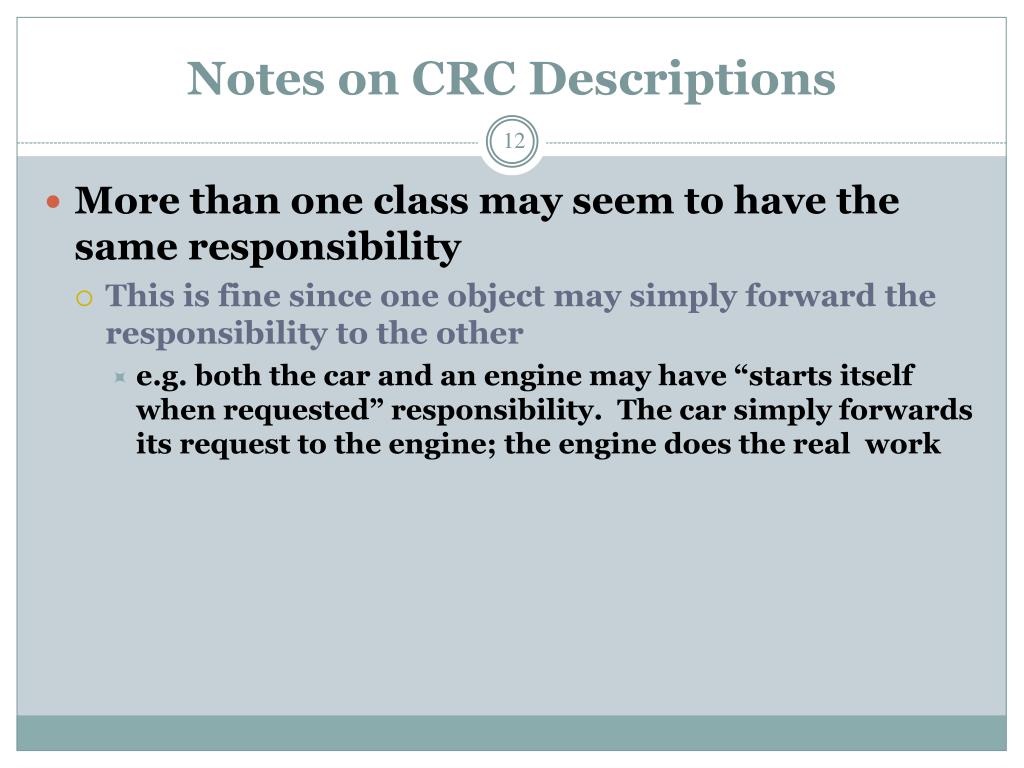 Notes on CRC Descriptions

12

More than one class may seem to have the same responsibility

This is fine since one object may simply forward the responsibility to the other

e.g. both the car and an engine may have “starts itself when requested” responsibility. The car simply forwards its request to the engine; the engine does the real work